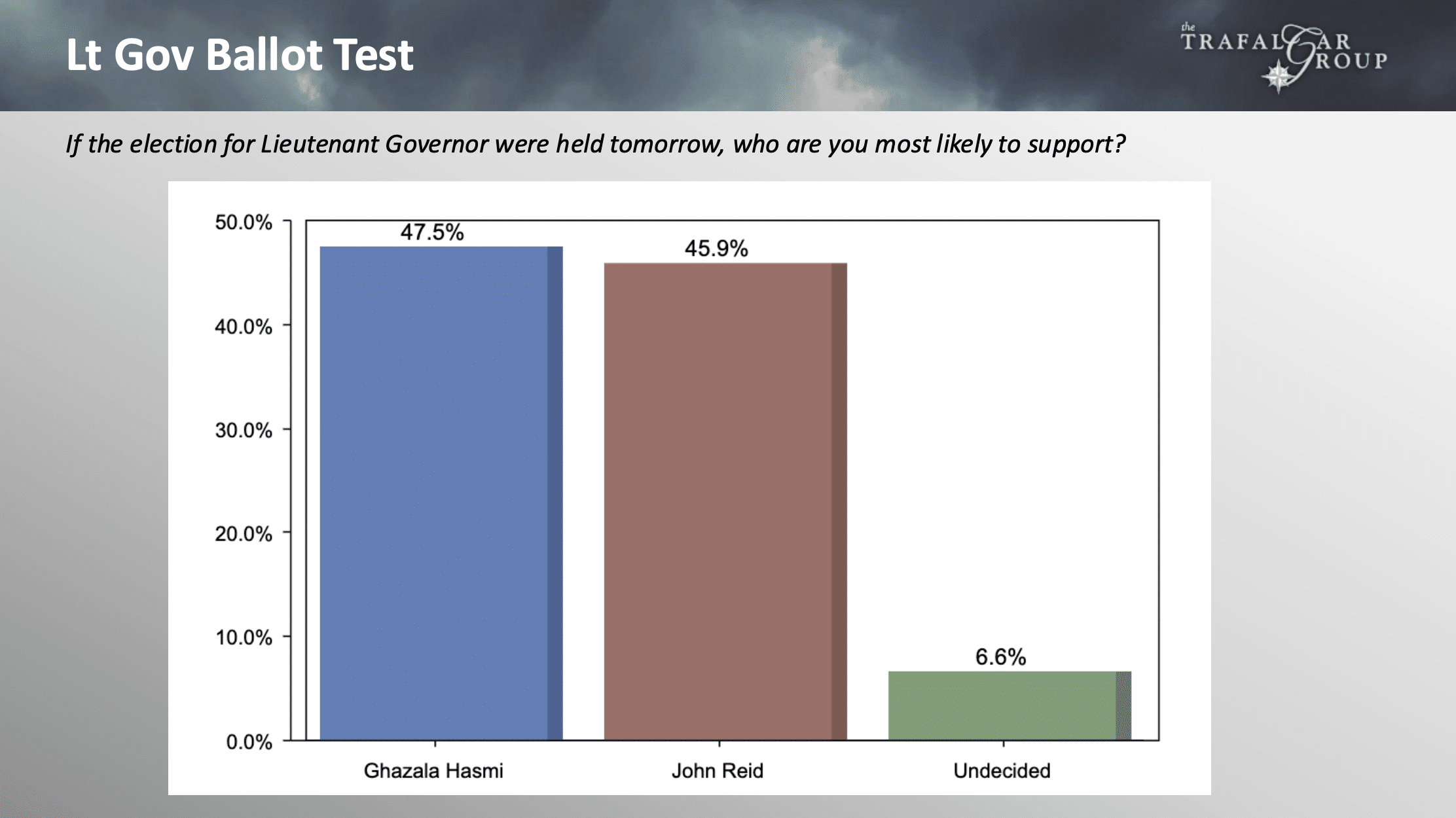 Lt Gov Ballot Test

the TRAFALGAR GROUP

If the election for Lieutenant Governor were held tomorrow, who are you most likely to support?

50.0%
40.0%
30.0%
20.0%
10.0%
0.0%

47.5%
45.9%
6.6%

Ghazala Hasmi
John Reid
Undecided